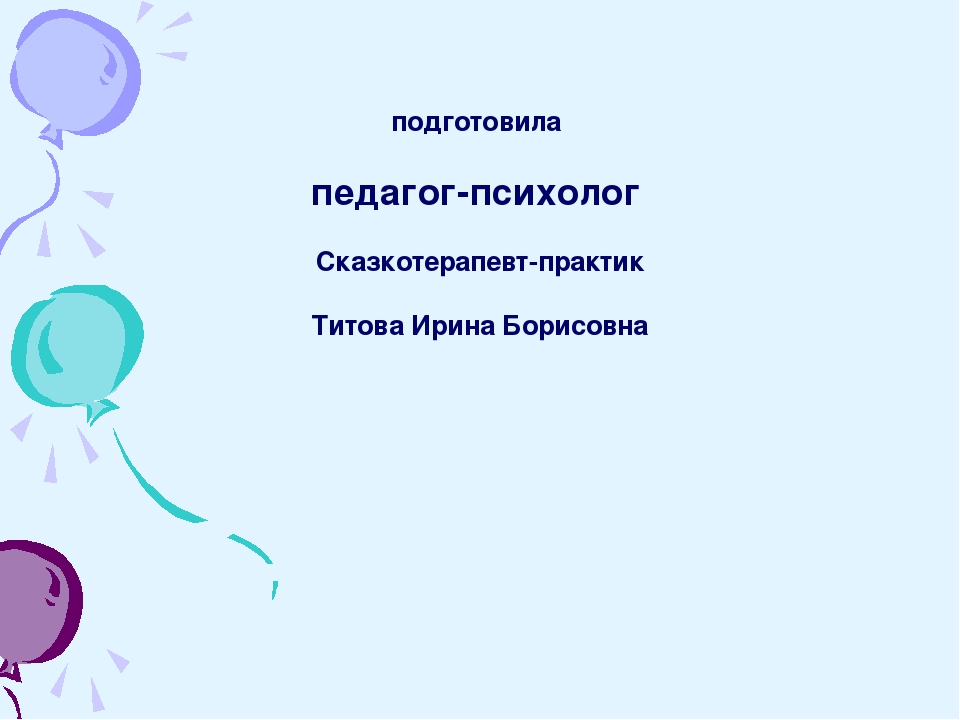 подготовила

педагог-психолог

Сказкотерапевт-практик

Титова Ирина Борисовна